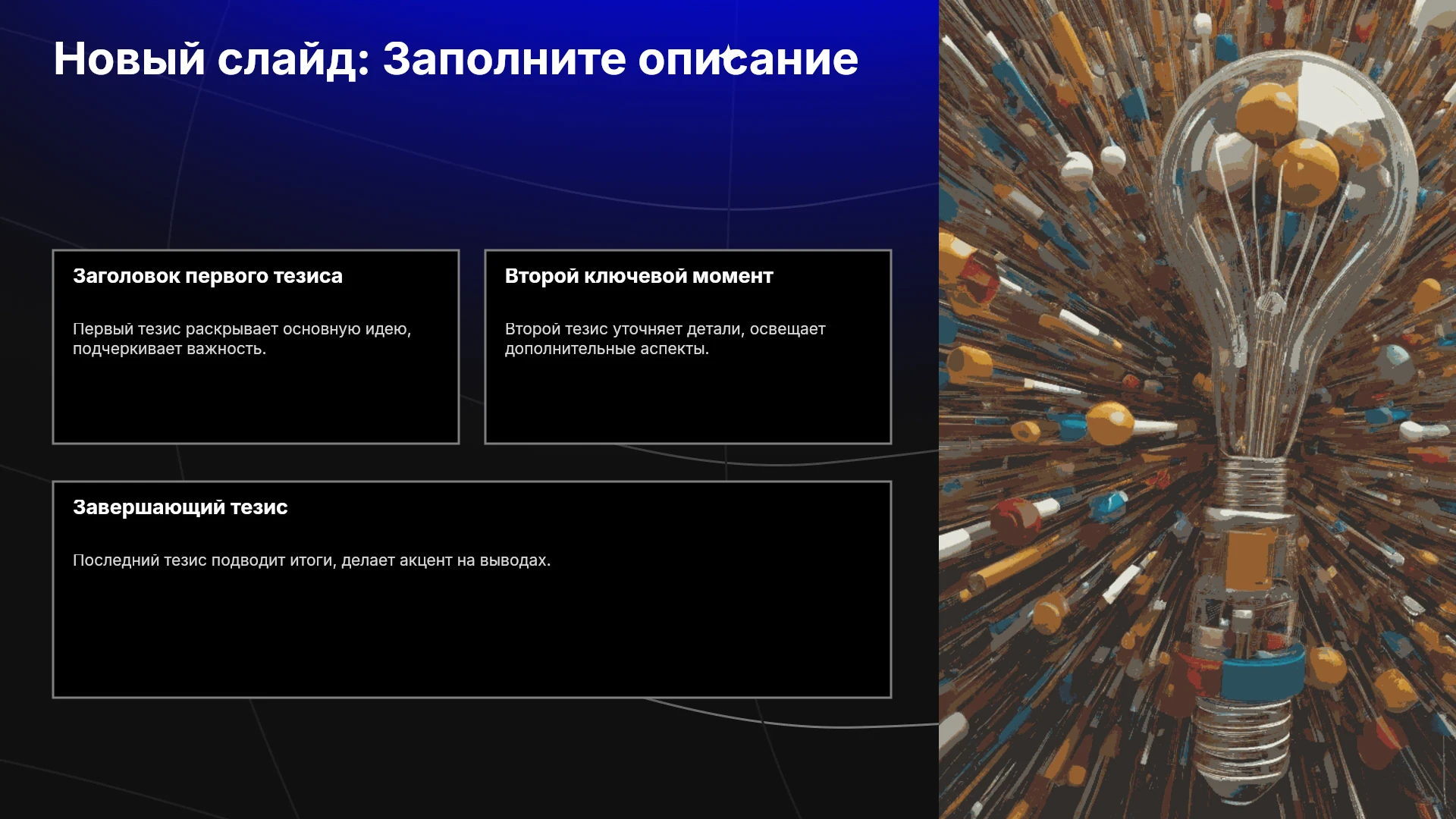 Новый слайд: Заполните описание

Заголовок первого тезиса

Первый тезис раскрывает основную идею, подчеркивает важность.

Второй ключевой момент

Второй тезис уточняет детали, освещает дополнительные аспекты.

Завершающий тезис

Последний тезис подводит итоги, делает акцент на выводах.